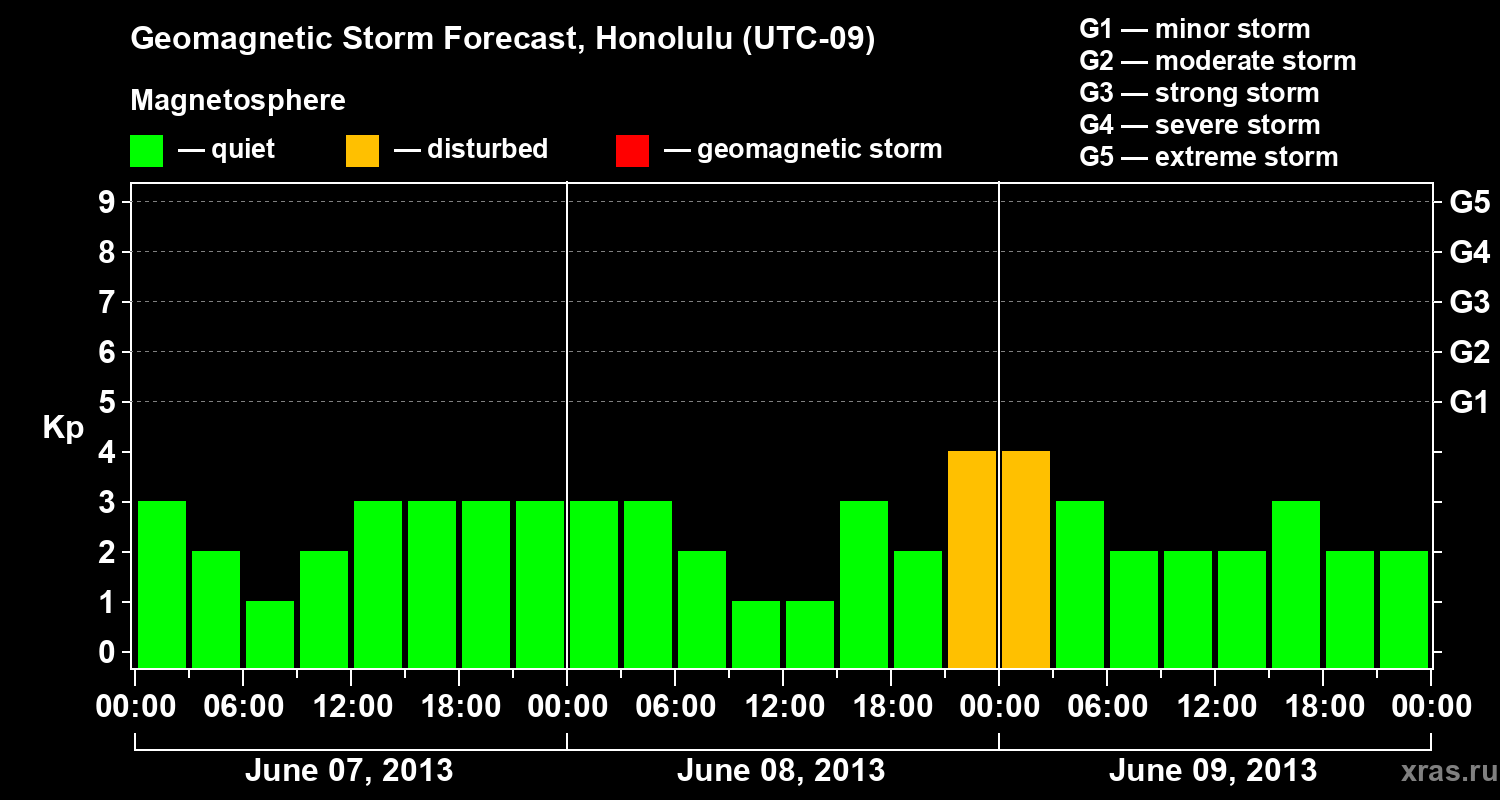 Geomagnetic Storm Forecast, Honolulu (UTC-09)

Magnetosphere

— quiet — disturbed — geomagnetic storm

G1 — minor storm
G2 — moderate storm
G3 — strong storm
G4 — severe storm
G5 — extreme storm

Kp

9 8 7 6 5 4 3 2 1 0

G5 G4 G3 G2 G1

00:00 06:00 12:00 18:00 00:00 06:00 12:00 18:00 00:00 06:00 12:00 18:00 00:00

June 07, 2013 June 08, 2013 June 09, 2013

xras.ru